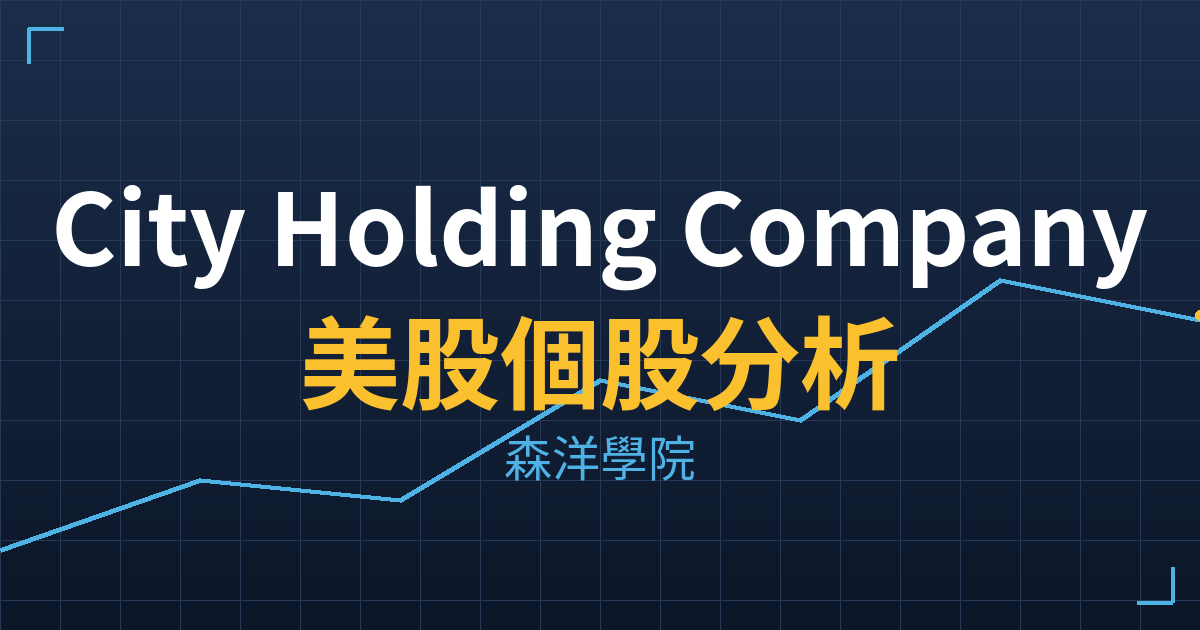 City Holding Company
美股個股分析
森洋學院